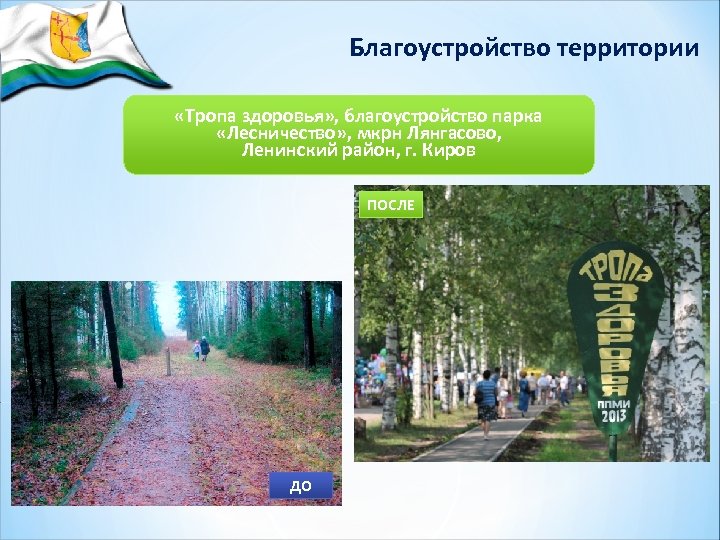 Благоустройство территории

«Тропа здоровья», благоустройство парка «Лесничество», мкрн Лянгасово, Ленинский район, г. Киров

ПОСЛЕ

ТРОПА ЗДОРОВЬЯ ППМИ 2013

ДО